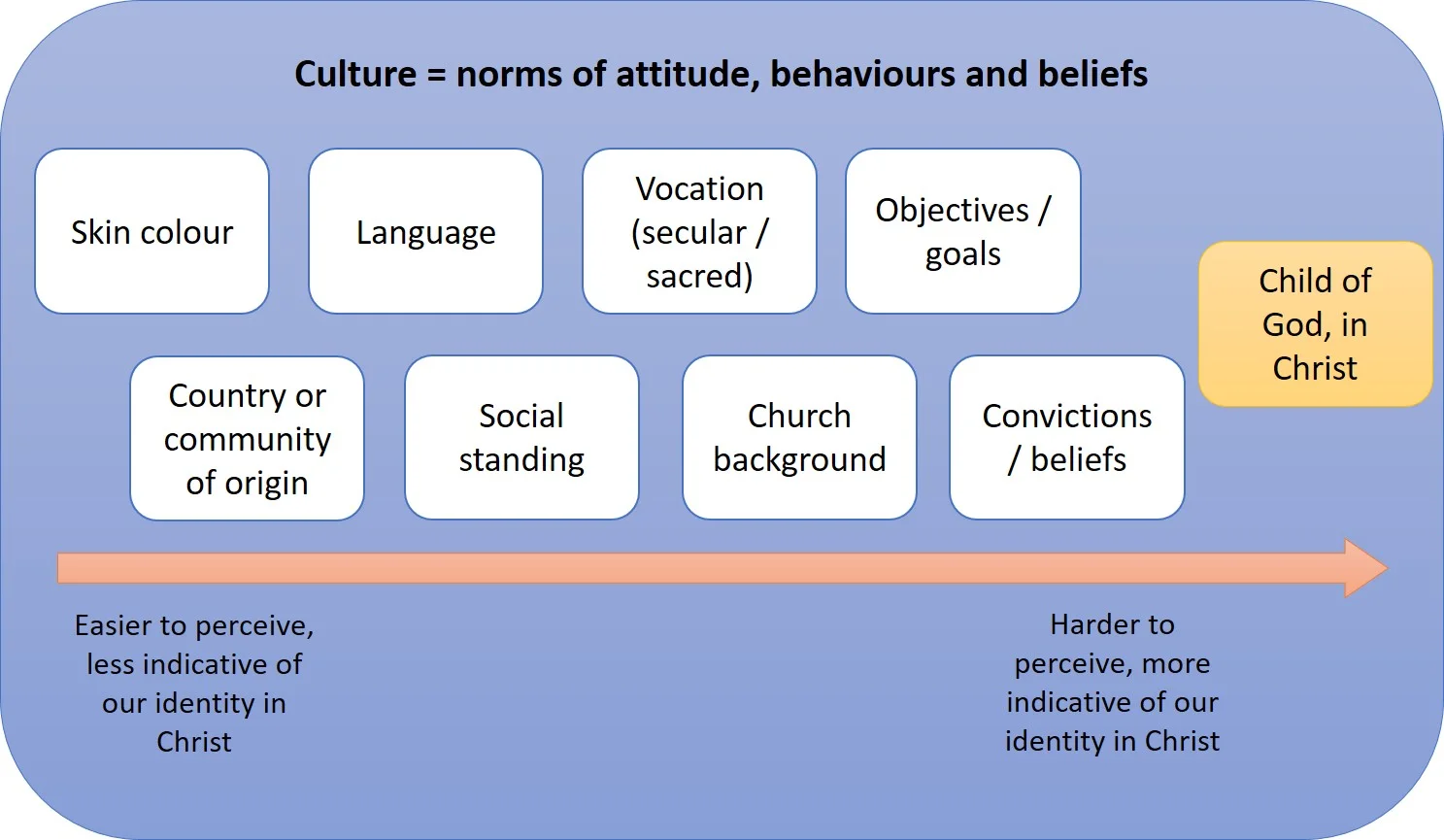 Culture = norms of attitude, behaviours and beliefs

Skin colour

Language

Vocation (secular / sacred)

Objectives / goals

Child of God, in Christ

Country or community of origin

Social standing

Church background

Convictions / beliefs

Easier to perceive, less indicative of our identity in Christ

Harder to perceive, more indicative of our identity in Christ